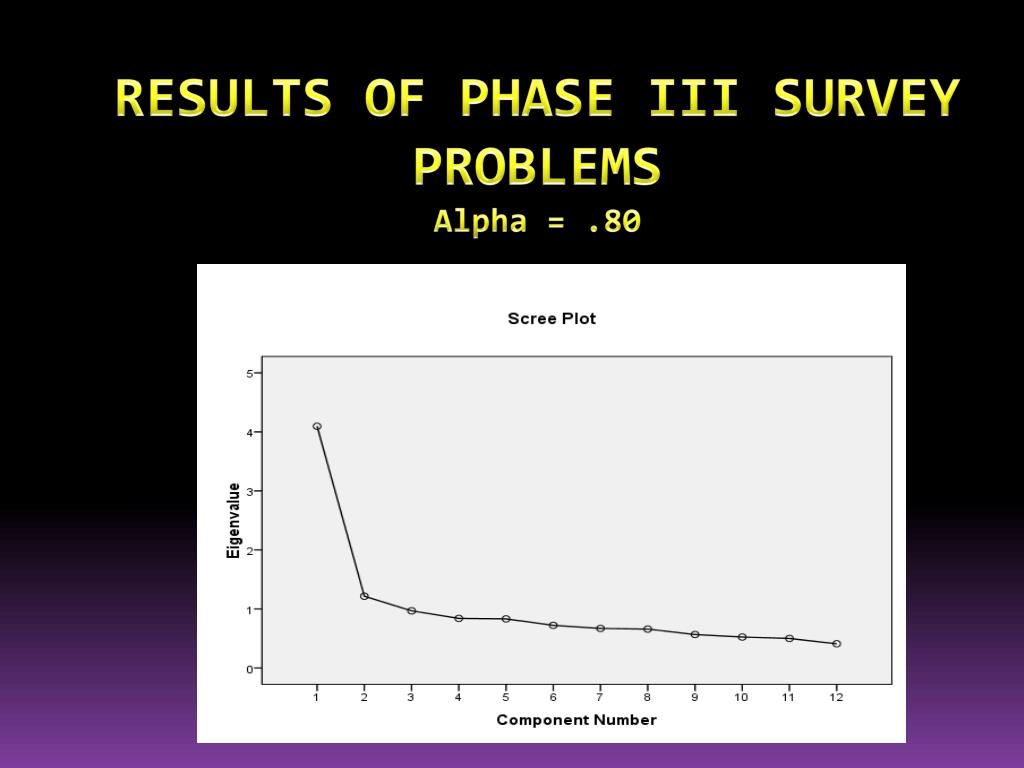 RESULTS OF PHASE III SURVEY PROBLEMS

Alpha = .80

Scree Plot

Eigenvalue

5
4
3
2
1
0

1 2 3 4 5 6 7 8 9 10 11 12

Component Number